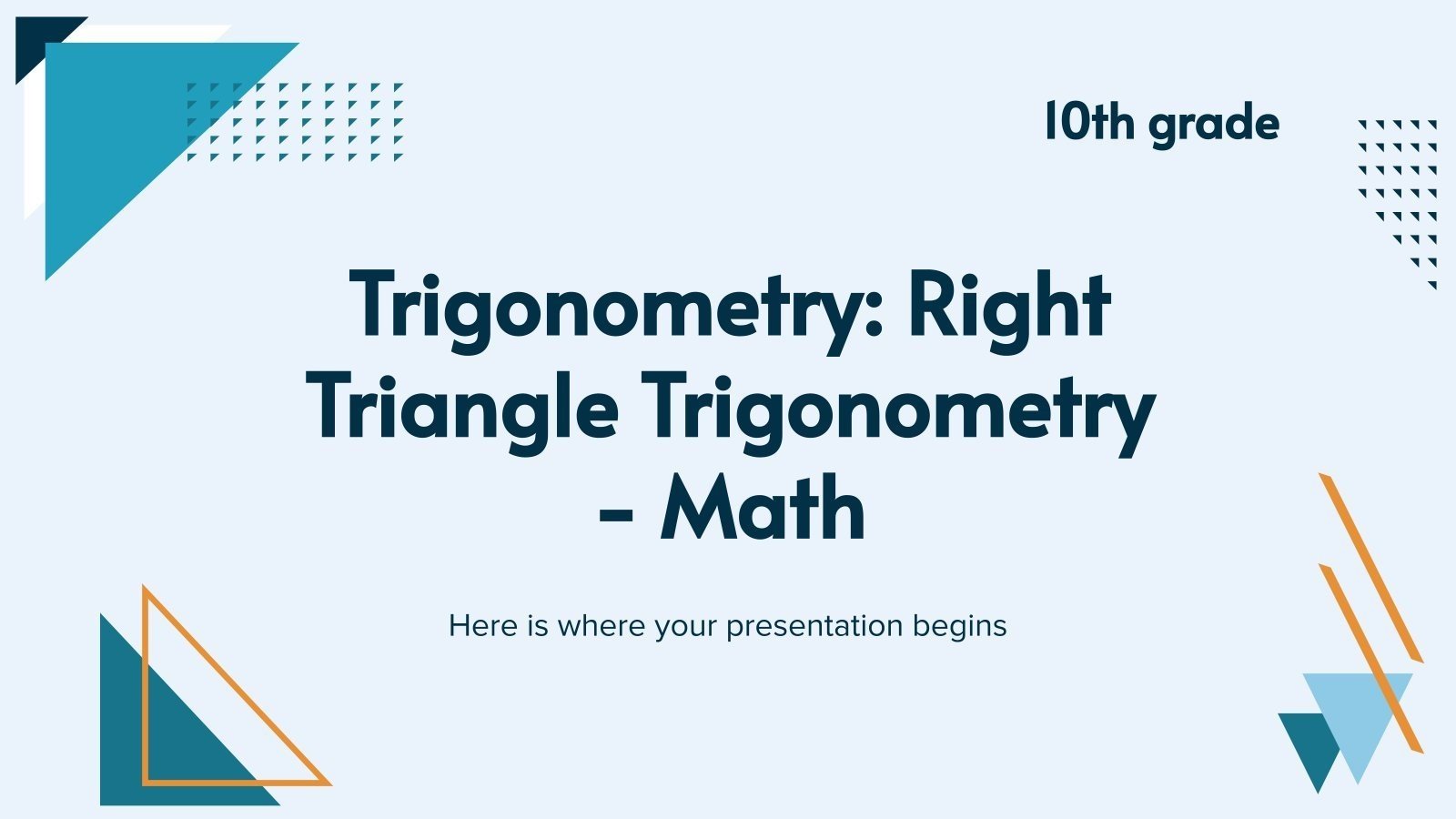 10th grade

Trigonometry: Right Triangle Trigonometry - Math

Here is where your presentation begins